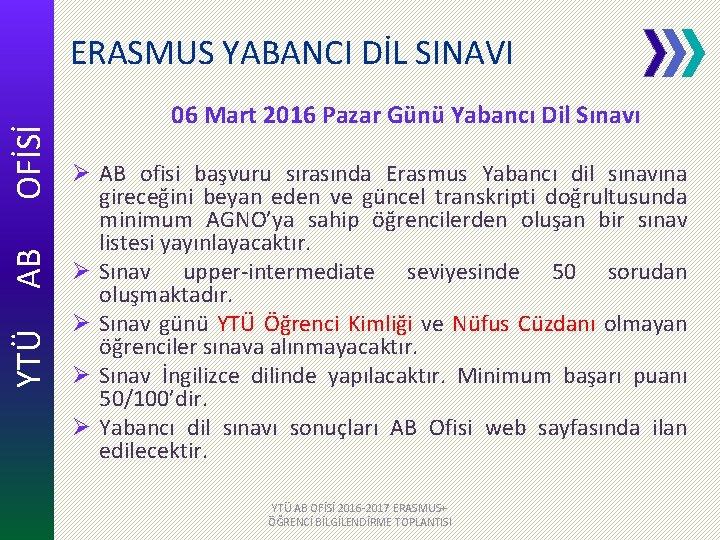 YTÜ AB OFİSİ

ERASMUS YABANCI DİL SINAVI

06 Mart 2016 Pazar Günü Yabancı Dil Sınavı

➢ AB ofisi başvuru sırasında Erasmus Yabancı dil sınavına gireceğini beyan eden ve güncel transkripti doğrultusunda minimum AGNO'ya sahip öğrencilerden oluşan bir sınav listesi yayınlayacaktır.

➢ Sınav upper-intermediate seviyesinde 50 sorudan oluşmaktadır.

➢ Sınav günü YTÜ Öğrenci Kimliği ve Nüfus Cüzdanı olmayan öğrenciler sınava alınmayacaktır.

➢ Sınav İngilizce dilinde yapılacaktır. Minimum başarı puanı 50/100'dir.

➢ Yabancı dil sınavı sonuçları AB Ofisi web sayfasında ilan edilecektir.

YTÜ AB OFİSİ 2016-2017 ERASMUS+ ÖĞRENCİ BİLGİLENDİRME TOPLANTISI